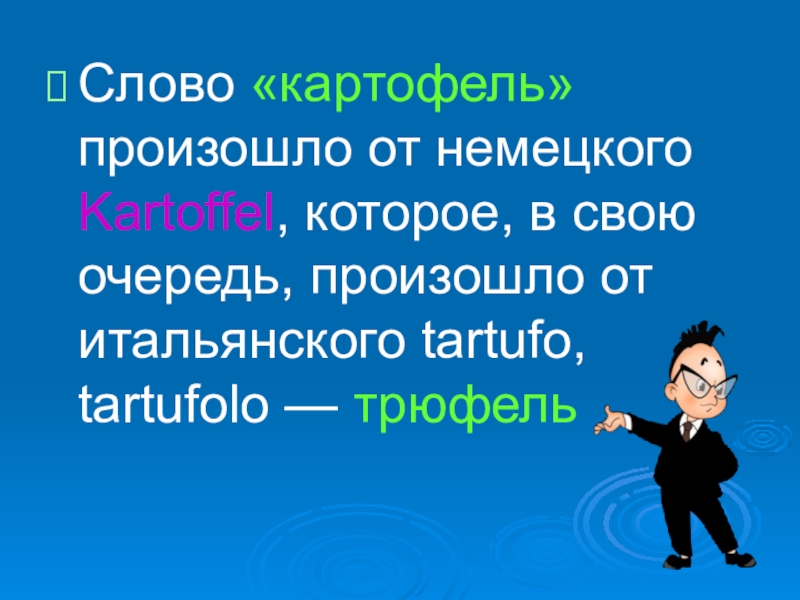 Слово «картофель» произошло от немецкого Kartoffel, которое, в свою очередь, произошло от итальянского tartufo, tartufolo — трюфель